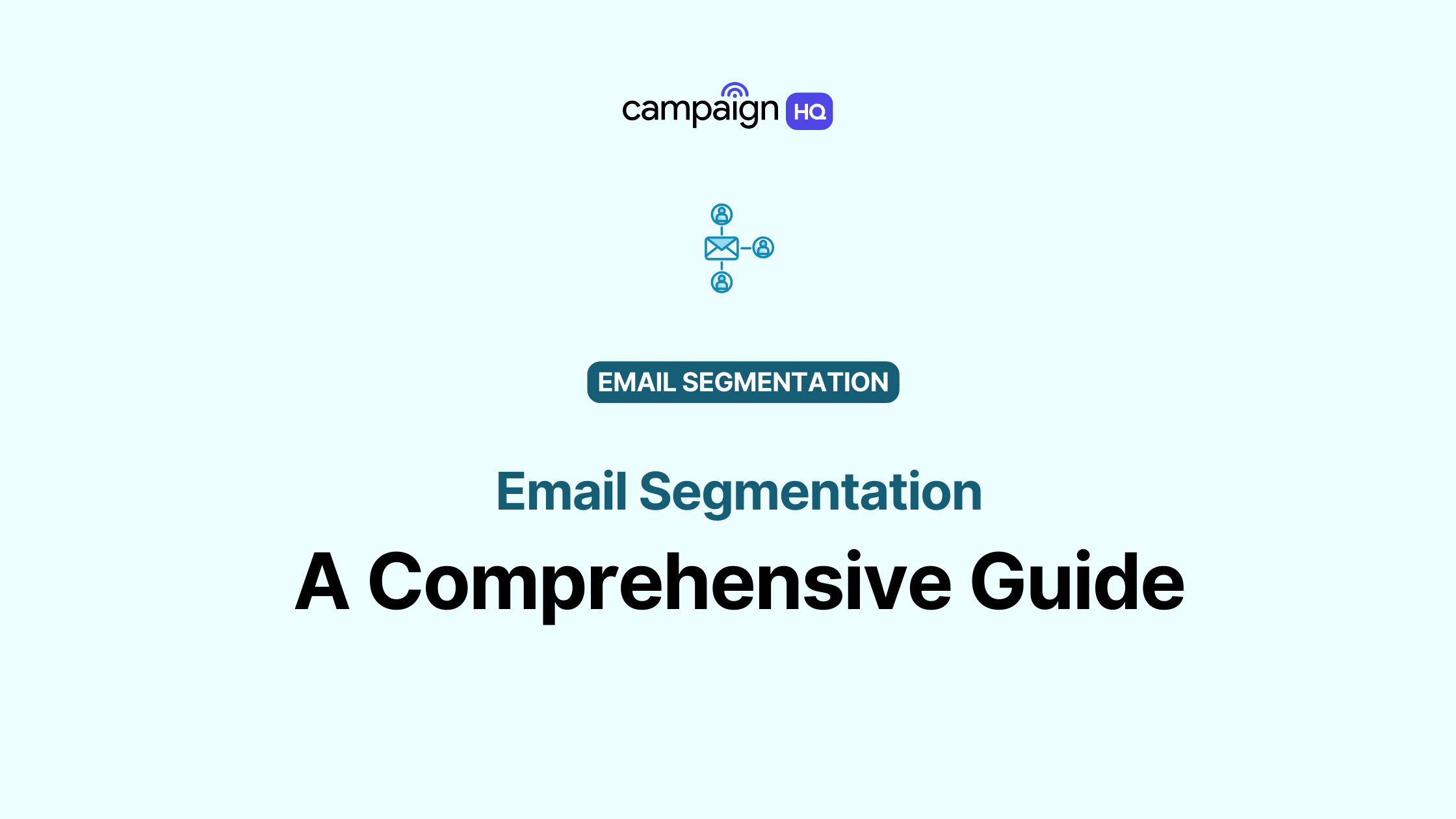 campaign HQ

EMAIL SEGMENTATION

Email Segmentation

A Comprehensive Guide